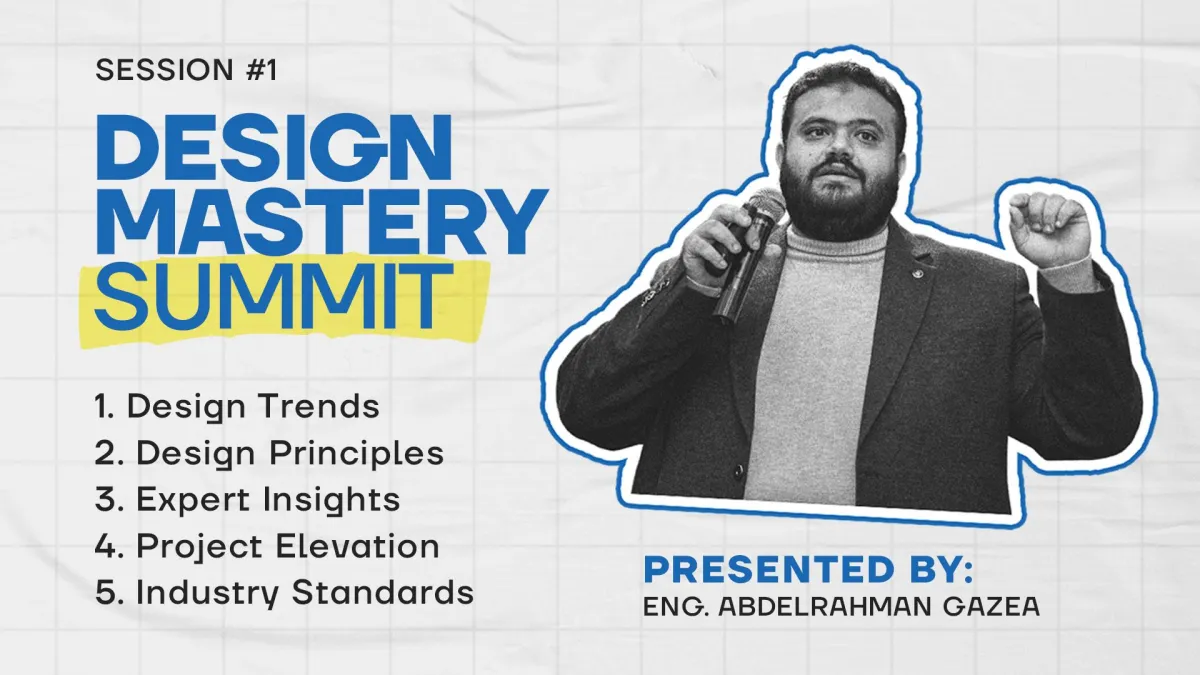 SESSION #1

DESIGN MASTERY SUMMIT

1. Design Trends
2. Design Principles
3. Expert Insights
4. Project Elevation
5. Industry Standards

PRESENTED BY:
ENG. ABDELRAHMAN GAZEA